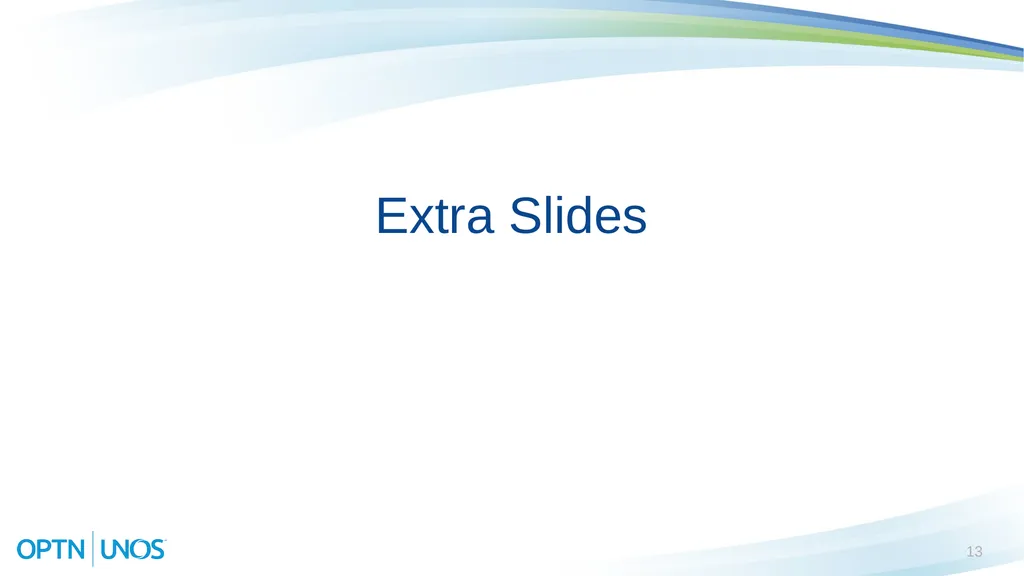 Extra Slides

OPTN | UNOS

13